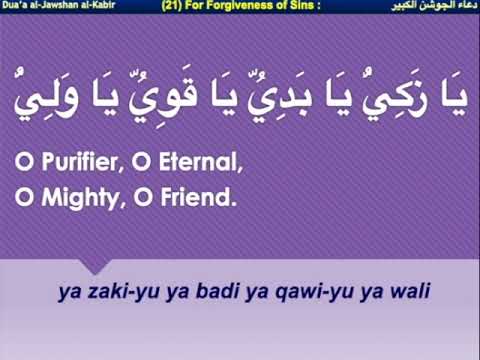 Dua'a al-Jawshan al-Kabir (21) For Forgiveness of Sins : دعاء الجوشن الكبير

يَا زَكِيُّ يَا بَدِيُّ يَا قَوِيُّ يَا وَلِيُّ

O Purifier, O Eternal, O Mighty, O Friend.

ya zaki-yu ya badi ya qawi-yu ya wali